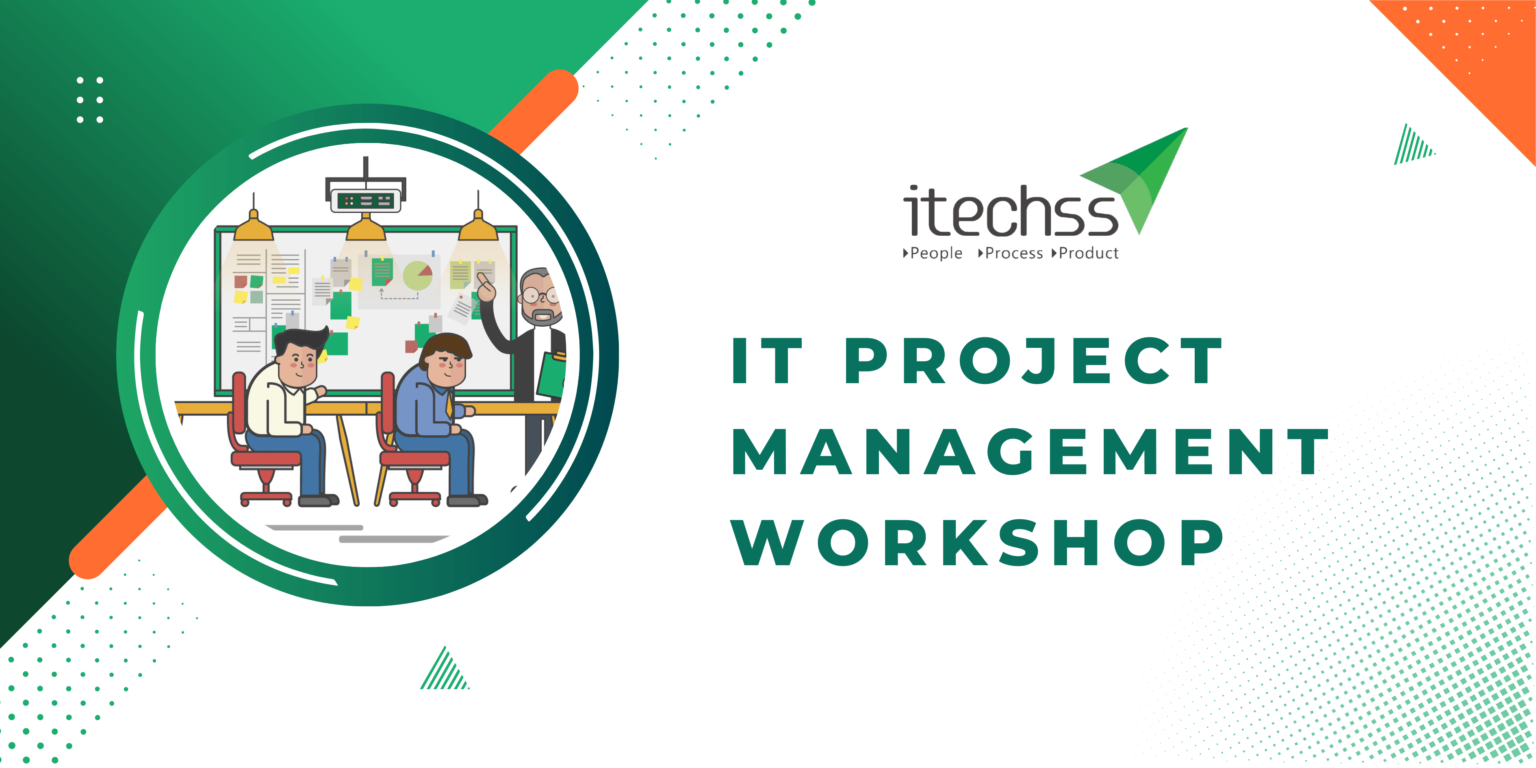 itechss
▸People ▸Process ▸Product

IT PROJECT MANAGEMENT WORKSHOP